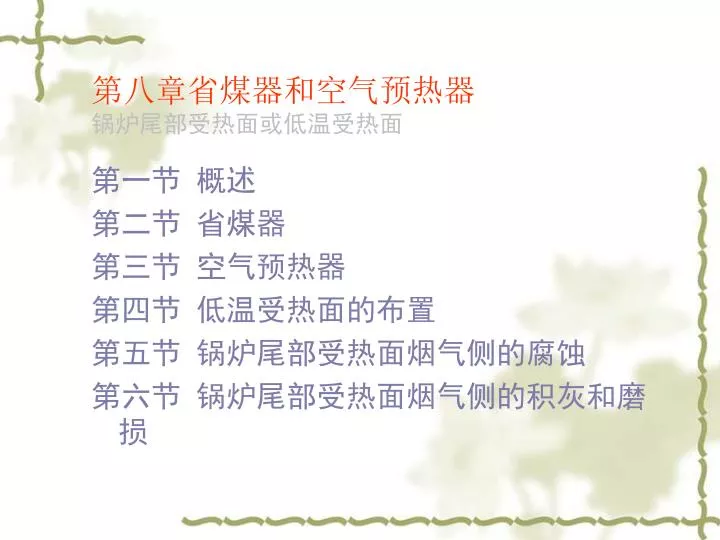 第八章省煤器和空气预热器
锅炉尾部受热面或低温受热面

第一节 概述
第二节 省煤器
第三节 空气预热器
第四节 低温受热面的布置
第五节 锅炉尾部受热面烟气侧的腐蚀
第六节 锅炉尾部受热面烟气侧的积灰和磨损